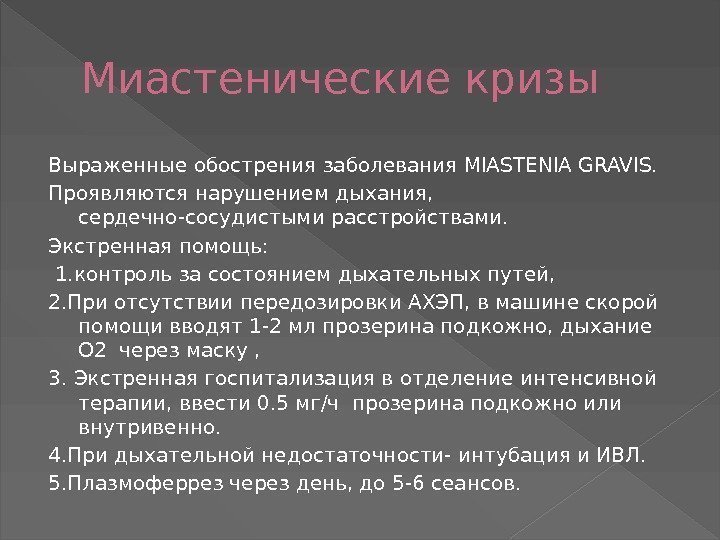 Миастенические кризы

Выраженные обострения заболевания MIASTENIA GRAVIS.

Проявляются нарушением дыхания, сердечно-сосудистыми расстройствами.

Экстренная помощь:

1.контроль за состоянием дыхательных путей,

2.При отсутствии передозировки АХЭП, в машине скорой помощи вводят 1-2 мл прозерина подкожно, дыхание О2 через маску ,

3. Экстренная госпитализация в отделение интенсивной терапии, ввести 0.5 мг/ч прозерина подкожно или внутривенно.

4.При дыхательной недостаточности- интубация и ИВЛ.

5.Плазмоферрез через день, до 5-6 сеансов.